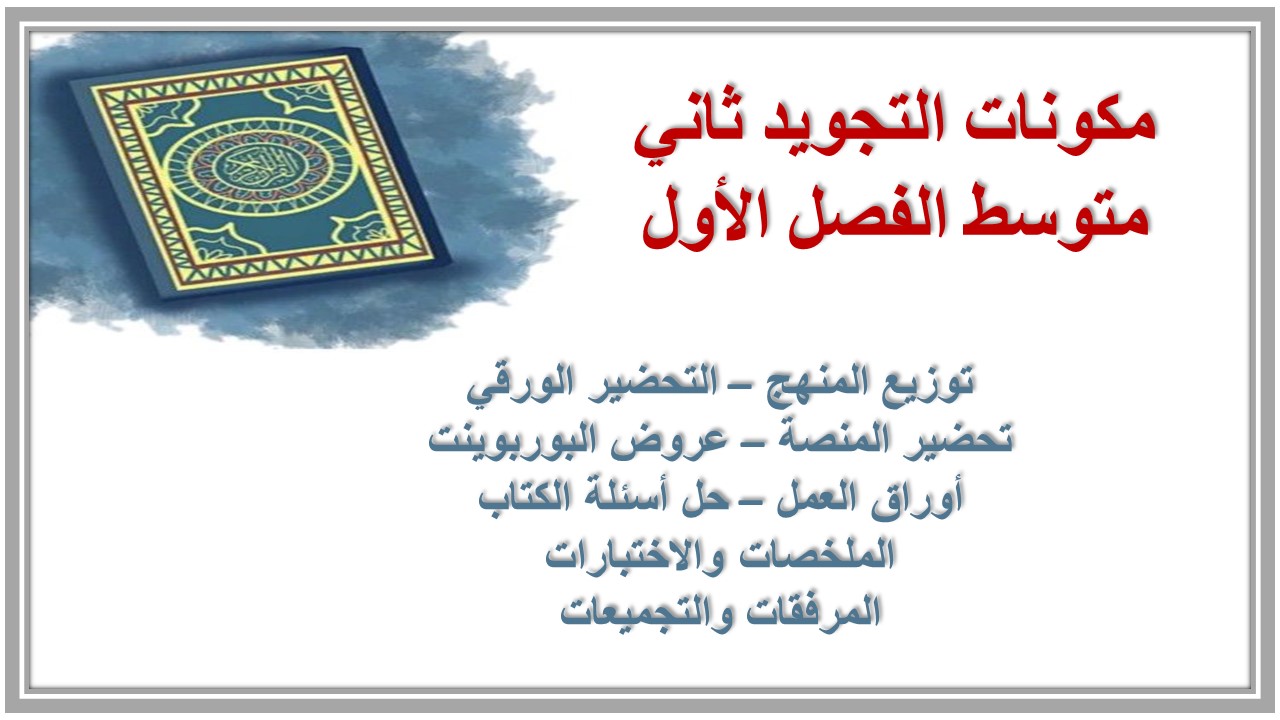 مكونات التجويد ثاني
متوسط الفصل الأول

توزيع المنهج – التحضير الورقي
تحضير المنصة – عروض البوربوينت
أوراق العمل – حل أسئلة الكتاب
الملخصات والاختبارات
المرفقات والتجميعات